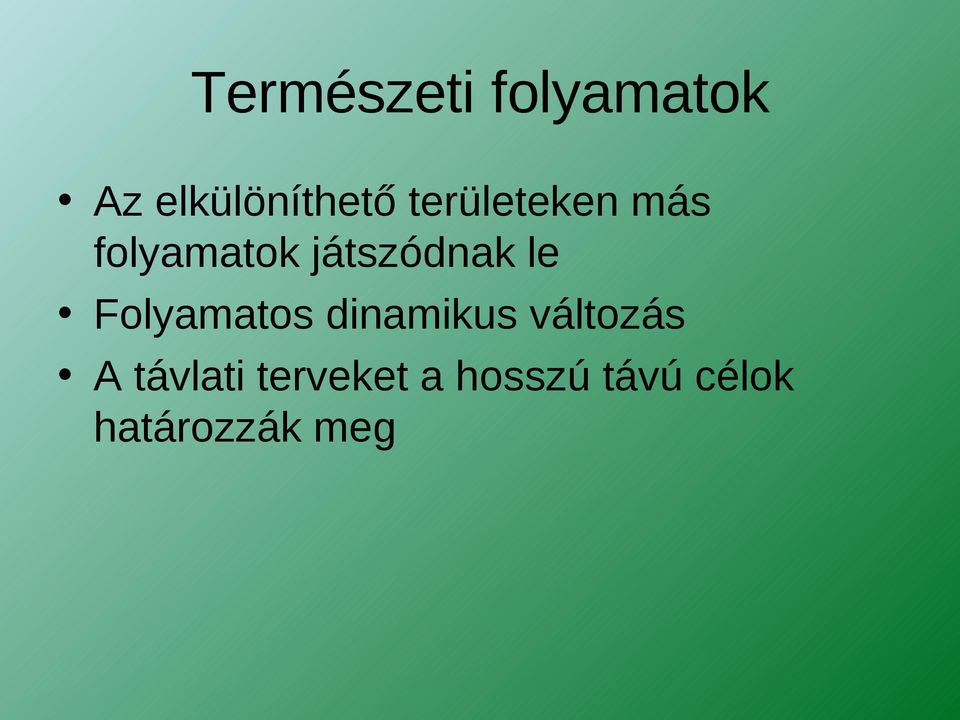 Természeti folyamatok

• Az elkülöníthető területeken más folyamatok játszódnak le
• Folyamatos dinamikus változás
• A távlati terveket a hosszú távú célok határozzák meg